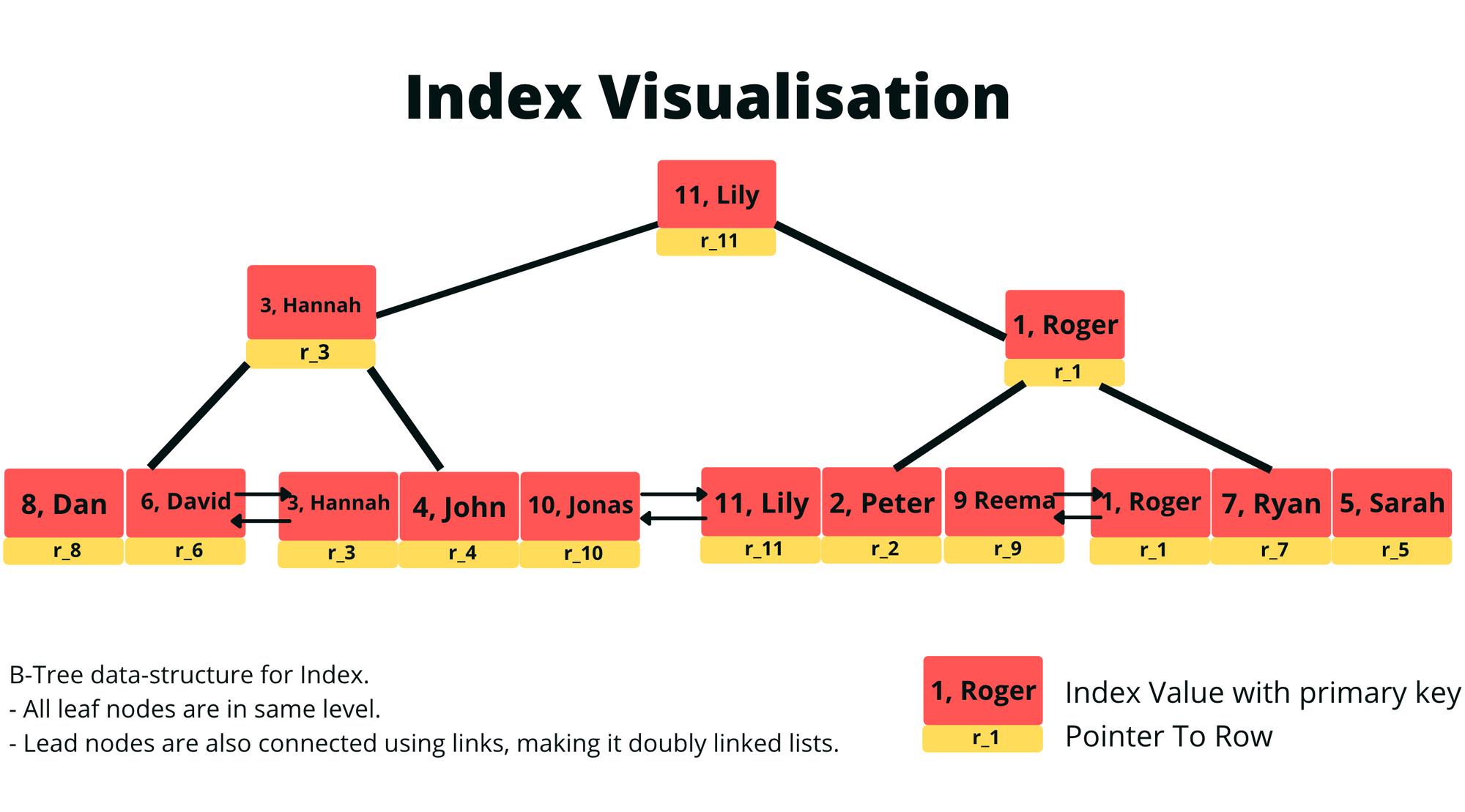 Index Visualisation

11, Lily
r_11

3, Hannah
r_3

1, Roger
r_1

8, Dan
r_8

6, David
r_6

3, Hannah
r_3

4, John
r_4

10, Jonas
r_10

11, Lily
r_11

2, Peter
r_2

9 Reema
r_9

1, Roger
r_1

7, Ryan
r_7

5, Sarah
r_5

B-Tree data-structure for Index.
- All leaf nodes are in same level.
- Lead nodes are also connected using links, making it doubly linked lists.

1, Roger
r_1

Index Value with primary key
Pointer To Row